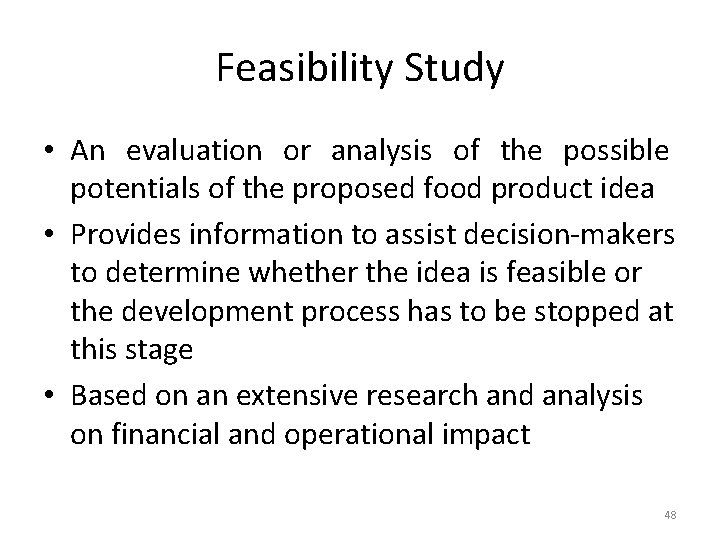 Feasibility Study

• An evaluation or analysis of the possible potentials of the proposed food product idea
• Provides information to assist decision-makers to determine whether the idea is feasible or the development process has to be stopped at this stage
• Based on an extensive research and analysis on financial and operational impact

48